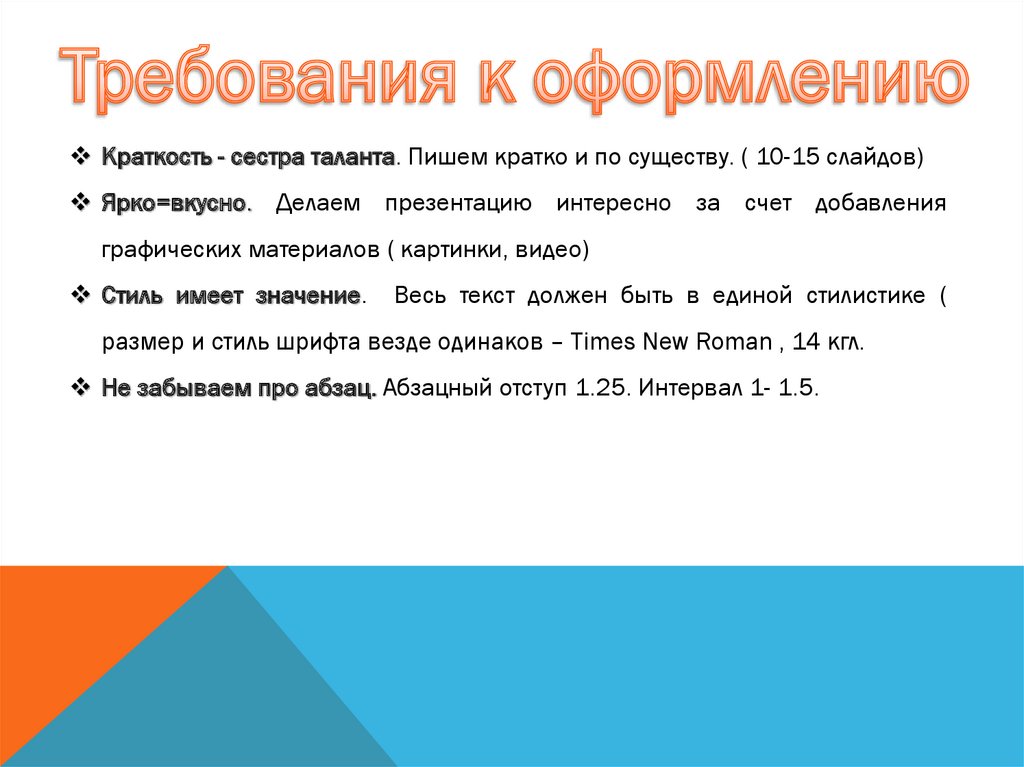 Требования к оформлению

❖ Краткость - сестра таланта. Пишем кратко и по существу. ( 10-15 слайдов)

❖ Ярко=вкусно. Делаем презентацию интересно за счет добавления графических материалов ( картинки, видео)

❖ Стиль имеет значение. Весь текст должен быть в единой стилистике ( размер и стиль шрифта везде одинаков – Times New Roman , 14 кгл.

❖ Не забываем про абзац. Абзацный отступ 1.25. Интервал 1- 1.5.